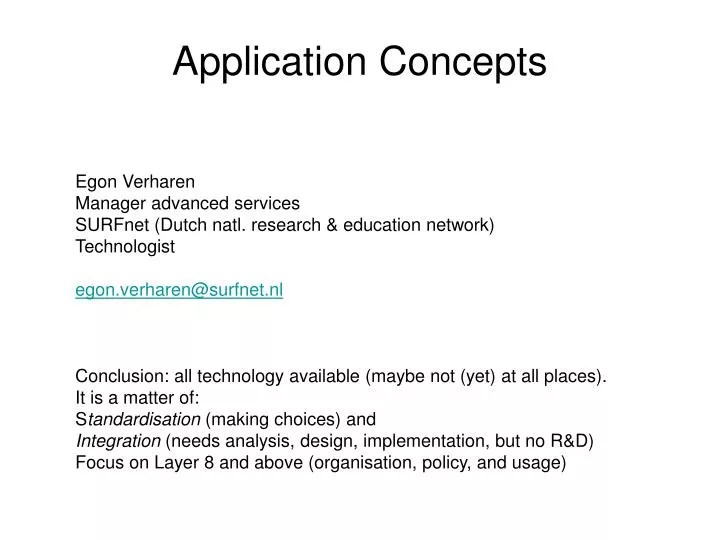 Application Concepts

Egon Verharen
Manager advanced services
SURFnet (Dutch natl. research & education network)
Technologist

egon.verharen@surfnet.nl

Conclusion: all technology available (maybe not (yet) at all places).
It is a matter of:
Standardisation (making choices) and
Integration (needs analysis, design, implementation, but no R&D)
Focus on Layer 8 and above (organisation, policy, and usage)